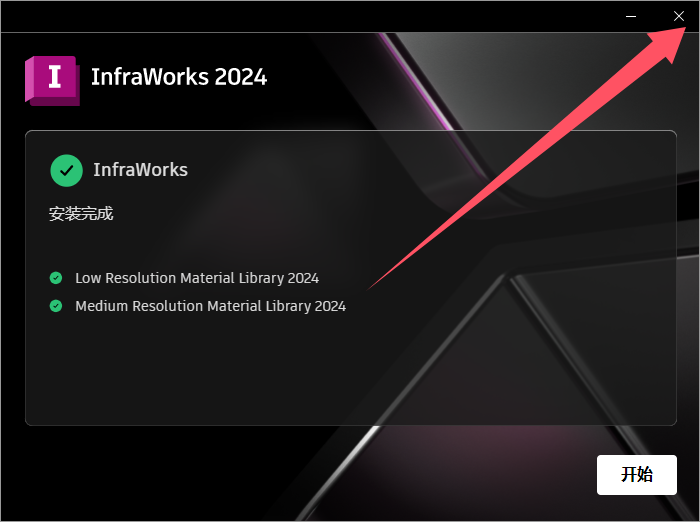 I

InfraWorks 2024

InfraWorks

安装完成

Low Resolution Material Library 2024

Medium Resolution Material Library 2024

开始